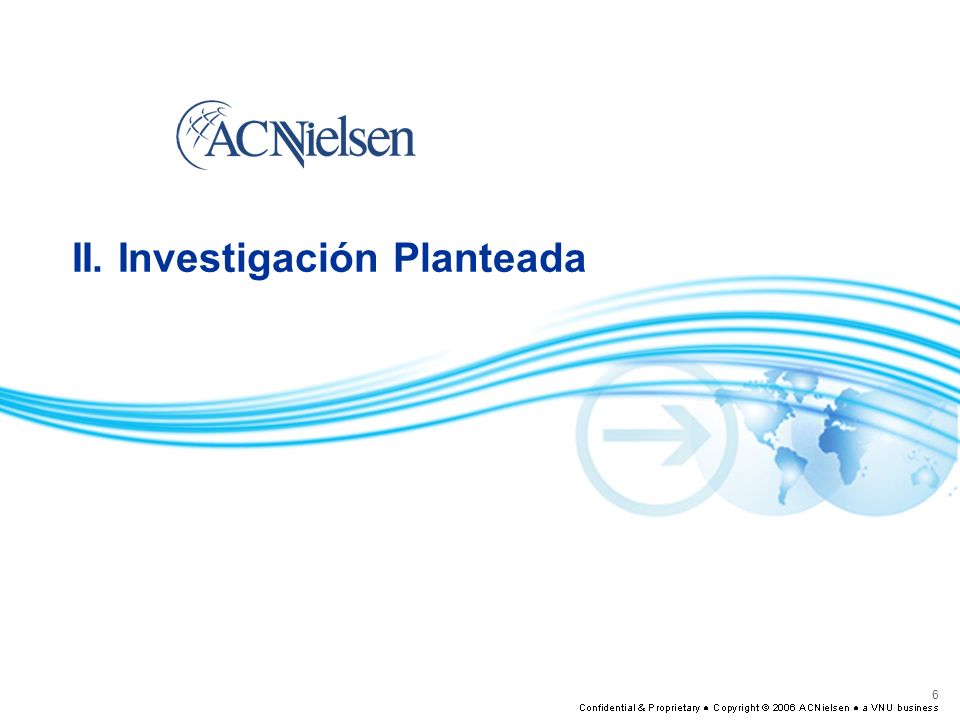 ACNielsen

II. Investigación Planteada

6

Confidential & Proprietary • Copyright © 2006 ACNielsen • a VNU business